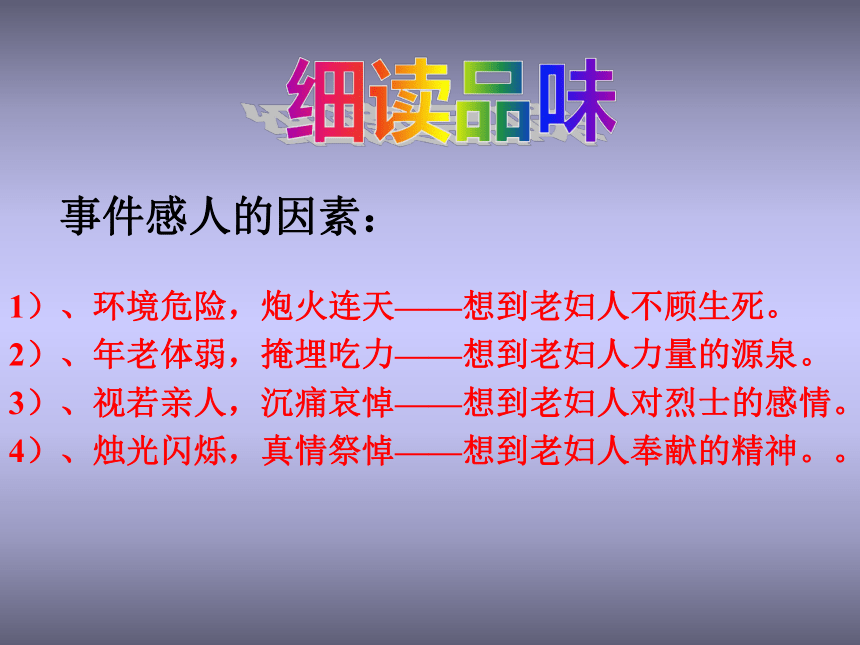 细读品味

事件感人的因素：

1）、环境危险，炮火连天——想到老妇人不顾生死。
2）、年老体弱，掩埋吃力——想到老妇人力量的源泉。
3）、视若亲人，沉痛哀悼——想到老妇人对烈士的感情。
4）、烛光闪烁，真情祭悼——想到老妇人奉献的精神。。